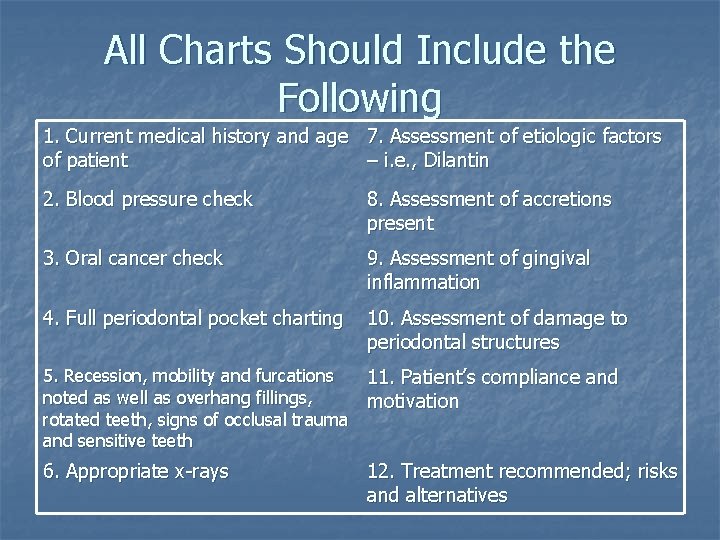 All Charts Should Include the Following

| | |
|---|---|
| 1. Current medical history and age of patient | 7. Assessment of etiologic factors – i.e., Dilantin |
| 2. Blood pressure check | 8. Assessment of accretions present |
| 3. Oral cancer check | 9. Assessment of gingival inflammation |
| 4. Full periodontal pocket charting | 10. Assessment of damage to periodontal structures |
| 5. Recession, mobility and furcations noted as well as overhang fillings, rotated teeth, signs of occlusal trauma and sensitive teeth | 11. Patient's compliance and motivation |
| 6. Appropriate x-rays | 12. Treatment recommended; risks and alternatives |